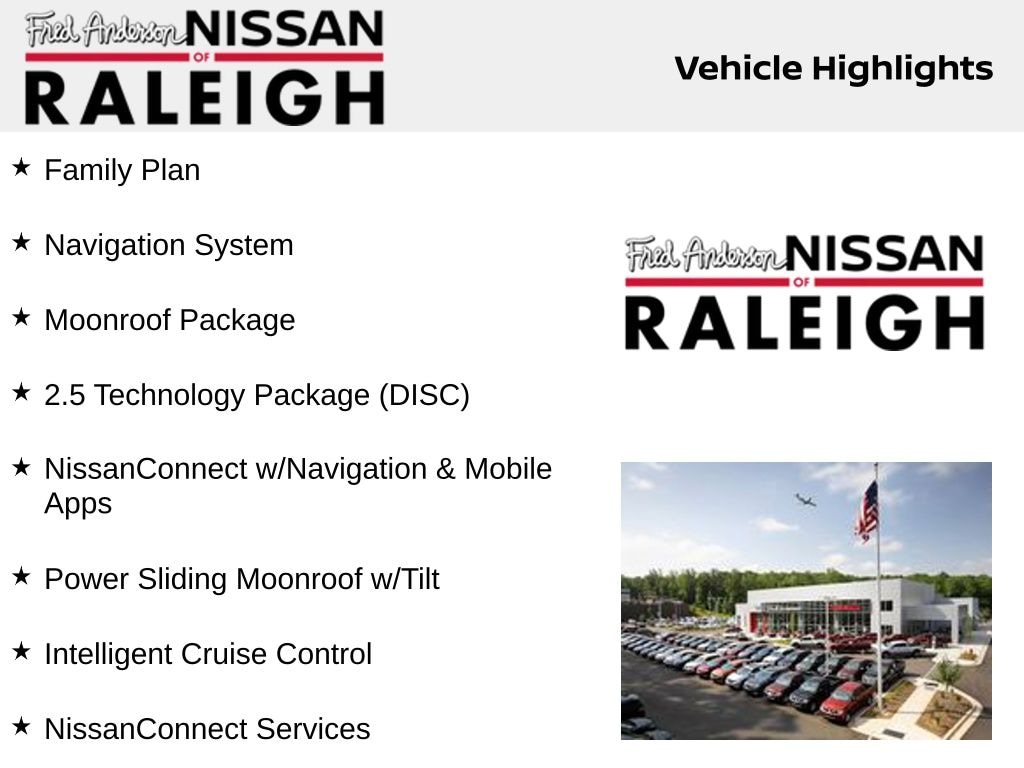 Fred Anderson NISSAN OF RALEIGH

Vehicle Highlights

★ Family Plan

★ Navigation System

★ Moonroof Package

★ 2.5 Technology Package (DISC)

★ NissanConnect w/Navigation & Mobile Apps

★ Power Sliding Moonroof w/Tilt

★ Intelligent Cruise Control

★ NissanConnect Services

Fred Anderson NISSAN OF RALEIGH